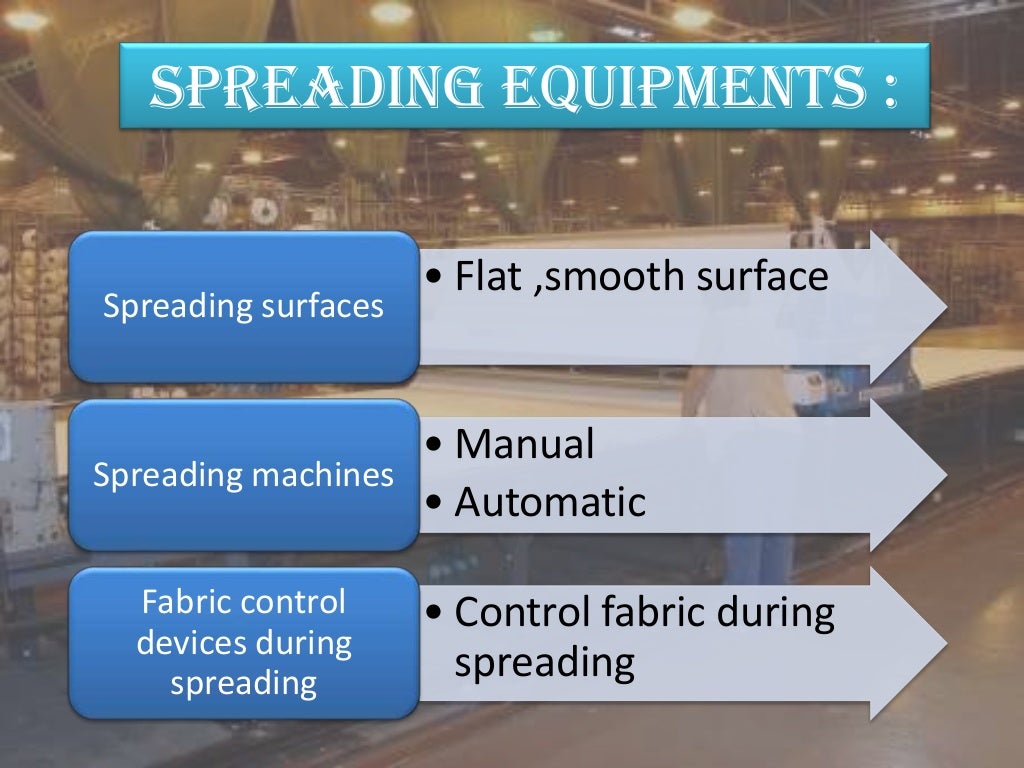 SPREADING EQUIPMENTS :

Spreading surfaces

• Flat ,smooth surface

Spreading machines

• Manual
• Automatic

Fabric control devices during spreading

• Control fabric during spreading